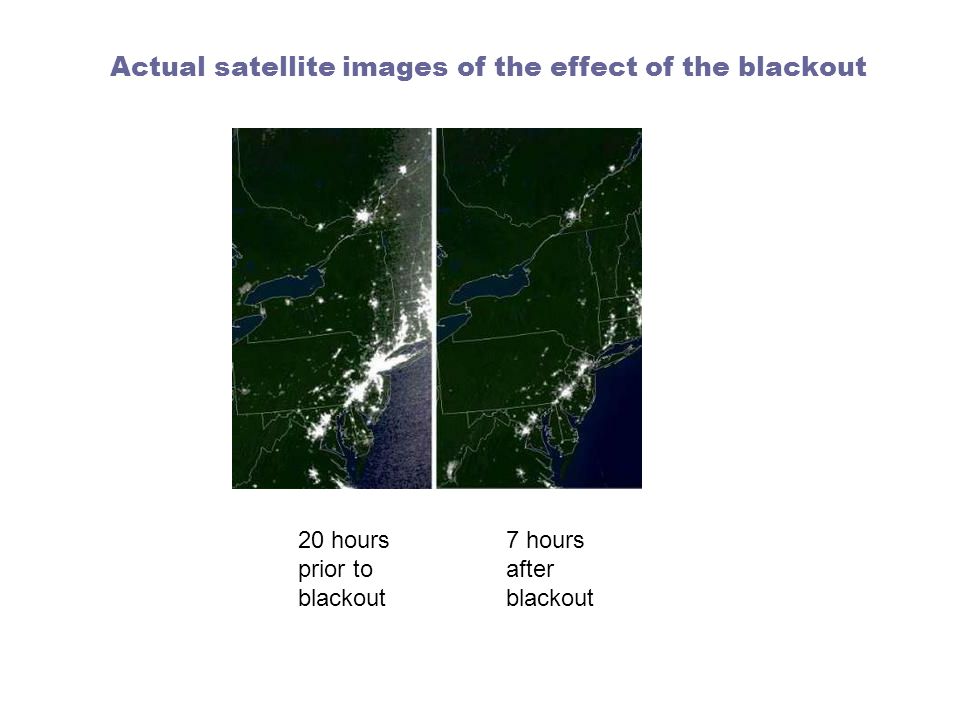 Actual satellite images of the effect of the blackout

20 hours prior to blackout

7 hours after blackout